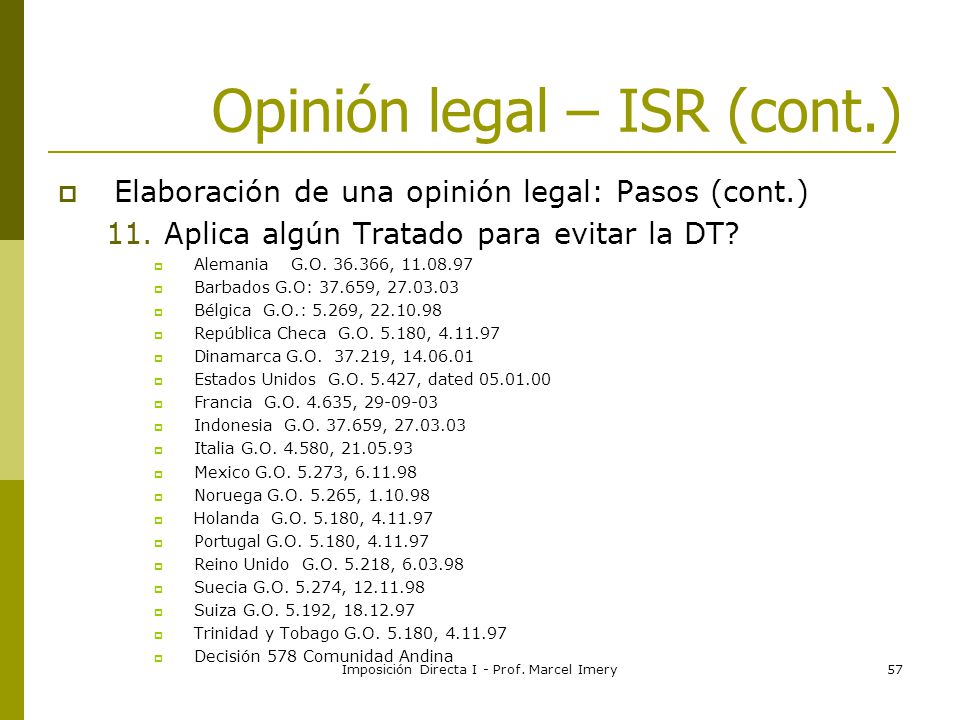 Opinión legal – ISR (cont.)

Elaboración de una opinión legal: Pasos (cont.)

11. Aplica algún Tratado para evitar la DT?

Alemania G.O. 36.366, 11.08.97

Barbados G.O: 37.659, 27.03.03

Bélgica G.O.: 5.269, 22.10.98

República Checa G.O. 5.180, 4.11.97

Dinamarca G.O. 37.219, 14.06.01

Estados Unidos G.O. 5.427, dated 05.01.00

Francia G.O. 4.635, 29-09-03

Indonesia G.O. 37.659, 27.03.03

Italia G.O. 4.580, 21.05.93

Mexico G.O. 5.273, 6.11.98

Noruega G.O. 5.265, 1.10.98

Holanda G.O. 5.180, 4.11.97

Portugal G.O. 5.180, 4.11.97

Reino Unido G.O. 5.218, 6.03.98

Suecia G.O. 5.274, 12.11.98

Suiza G.O. 5.192, 18.12.97

Trinidad y Tobago G.O. 5.180, 4.11.97

Decisión 578 Comunidad Andina

Imposición Directa I - Prof. Marcel Imery

57